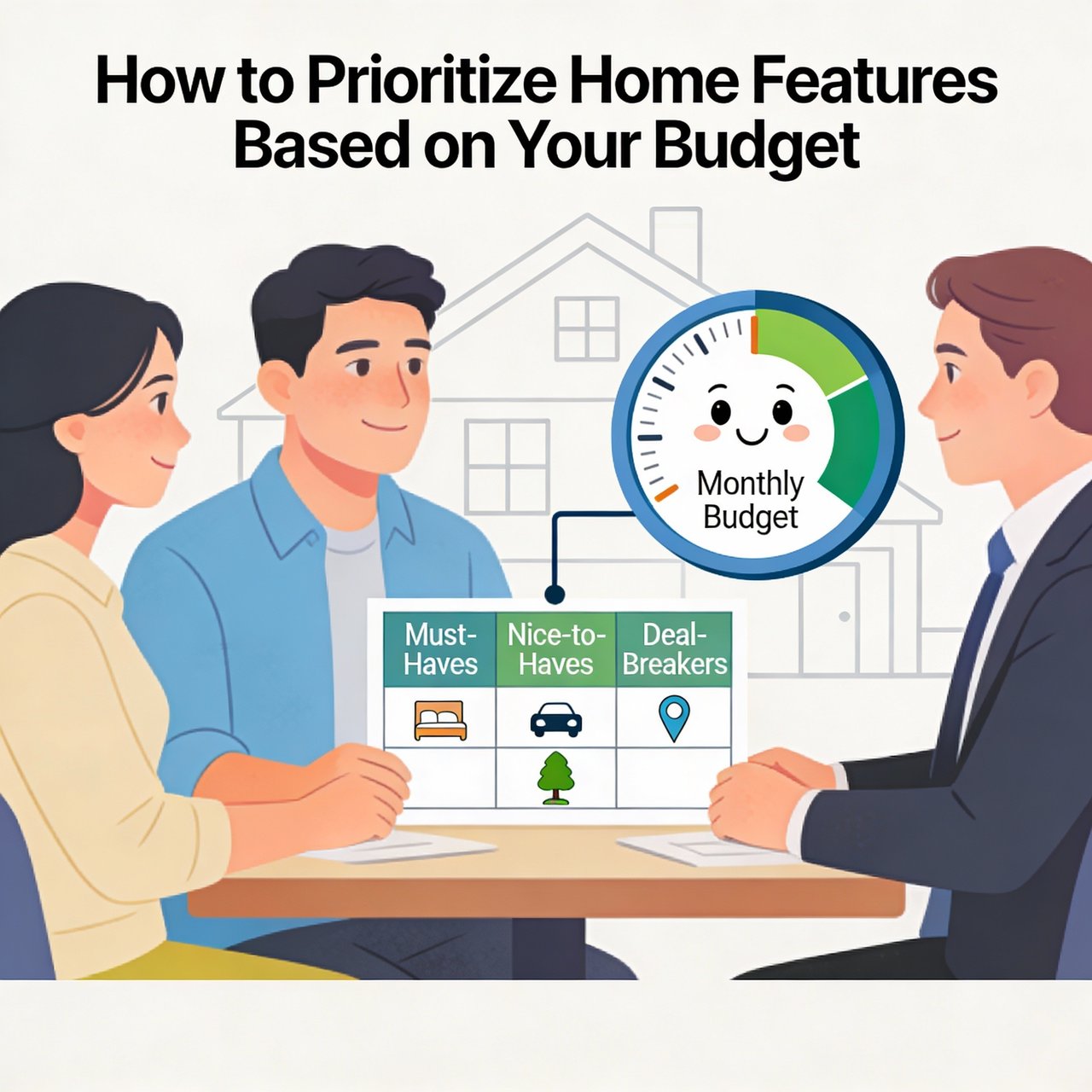 How to Prioritize Home Features Based on Your Budget

Monthly Budget

| Must-Haves | Nice-to-Haves | Deal-Breakers |
|---|---|---|
| | | |
| | | |